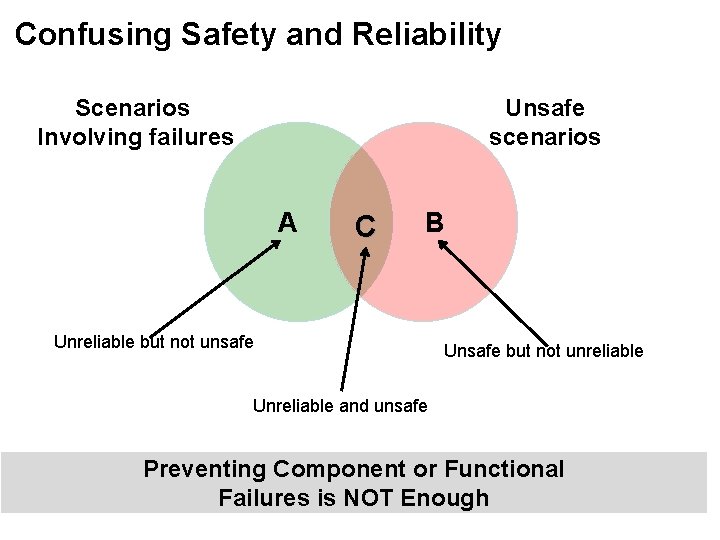 Confusing Safety and Reliability

Scenarios
Involving failures

Unsafe
scenarios

A

C

B

Unreliable but not unsafe

Unsafe but not unreliable

Unreliable and unsafe

Preventing Component or Functional
Failures is NOT Enough